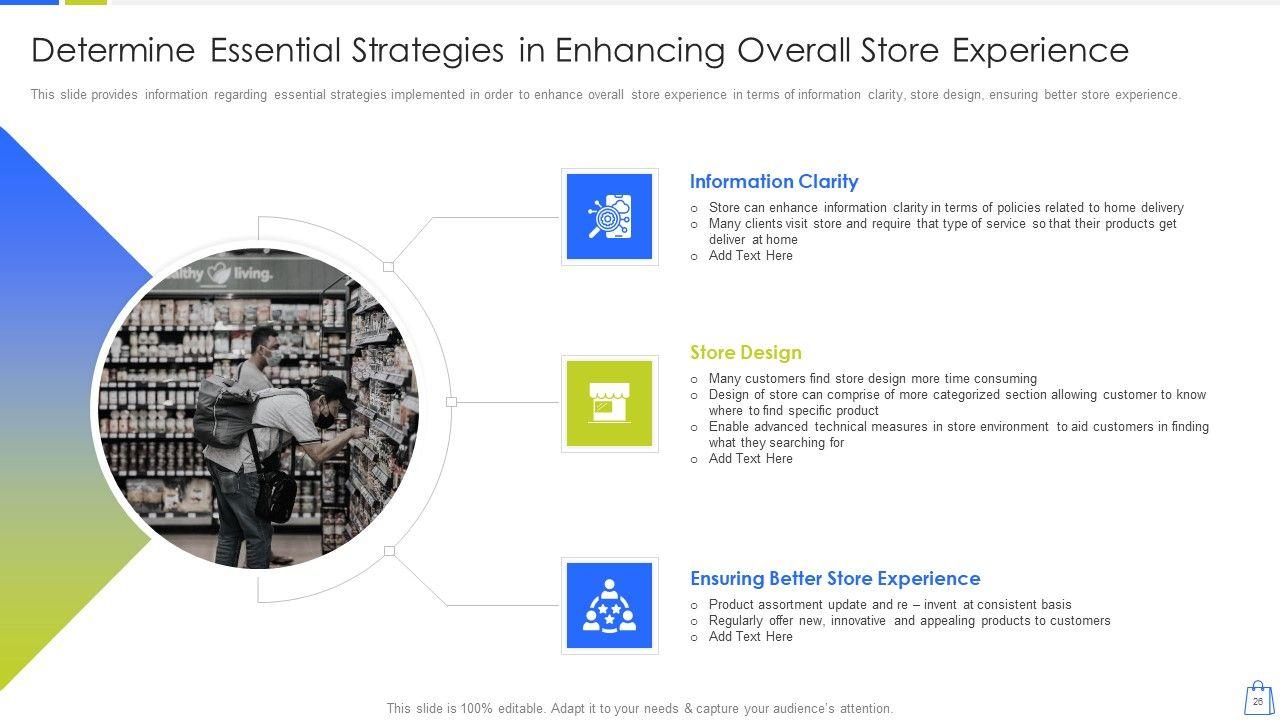 Determine Essential Strategies in Enhancing Overall Store Experience

This slide provides information regarding essential strategies implemented in order to enhance overall store experience in terms of information clarity, store design, ensuring better store experience.

althy living.

Information Clarity

o Store can enhance information clarity in terms of policies related to home delivery
o Many clients visit store and require that type of service so that their products get deliver at home
o Add Text Here

Store Design

o Many customers find store design more time consuming
o Design of store can comprise of more categorized section allowing customer to know where to find specific product
o Enable advanced technical measures in store environment to aid customers in finding what they searching for
o Add Text Here

Ensuring Better Store Experience

o Product assortment update and re – invent at consistent basis
o Regularly offer new, innovative and appealing products to customers
o Add Text Here

This slide is 100% editable. Adapt it to your needs & capture your audience's attention.

26